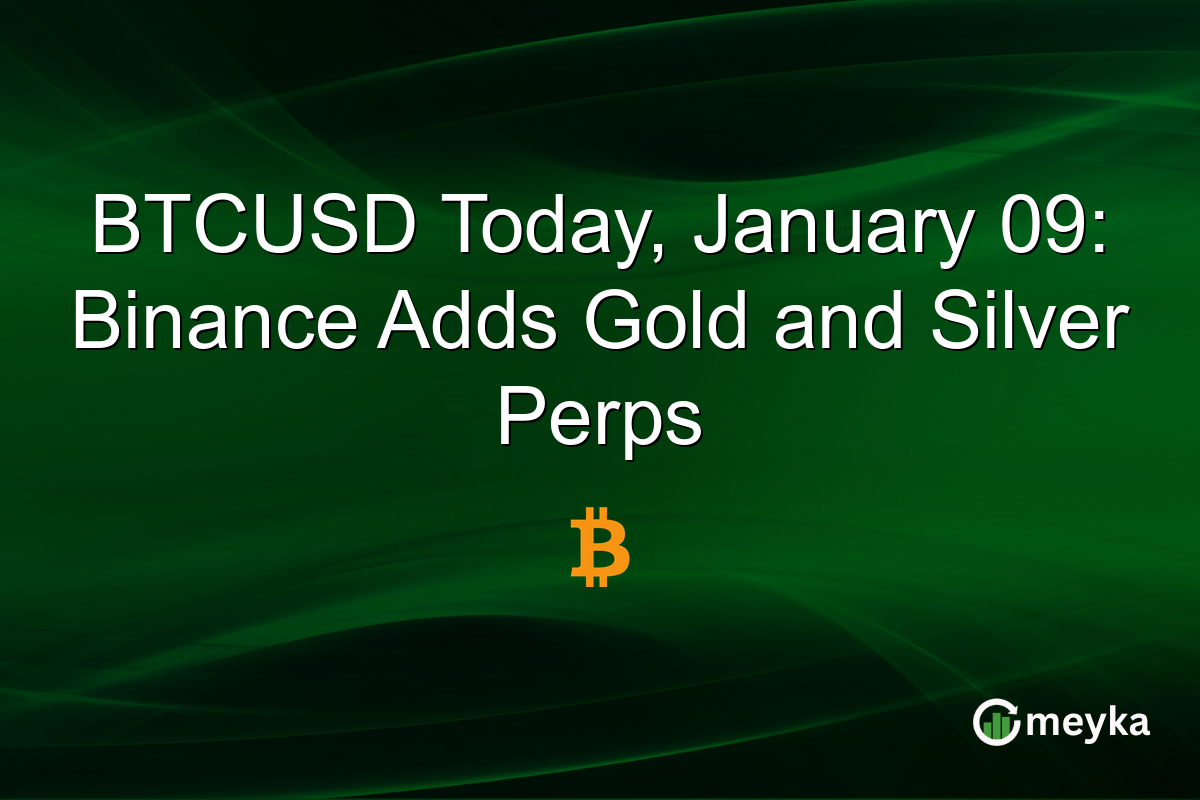 BTCUSD Today, January 09: Binance Adds Gold and Silver Perps

₿

meyka